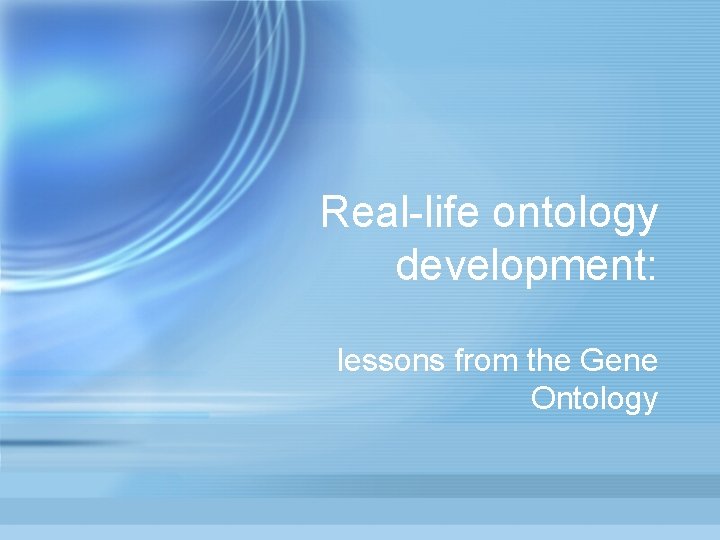 Real-life ontology development:

lessons from the Gene Ontology